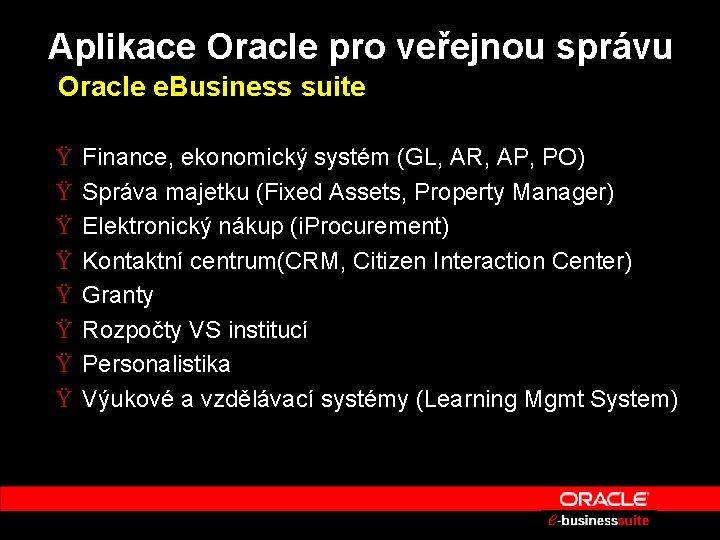 Aplikace Oracle pro veřejnou správu
Oracle eBusiness suite

Ÿ Finance, ekonomický systém (GL, AR, AP, PO)
Ÿ Správa majetku (Fixed Assets, Property Manager)
Ÿ Elektronický nákup (iProcurement)
Ÿ Kontaktní centrum(CRM, Citizen Interaction Center)
Ÿ Granty
Ÿ Rozpočty VS institucí
Ÿ Personalistika
Ÿ Výukové a vzdělávací systémy (Learning Mgmt System)

ORACLE
e-businesssuite